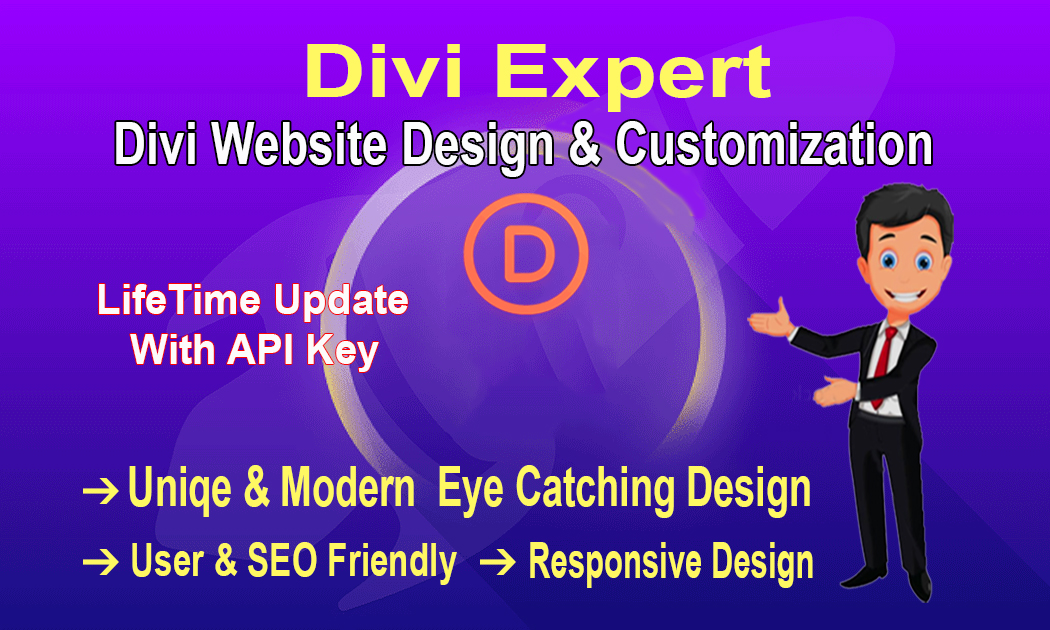 Divi Expert
Divi Website Design & Customization

D

LifeTime Update
With API Key

→ Uniqe & Modern Eye Catching Design
→ User & SEO Friendly → Responsive Design